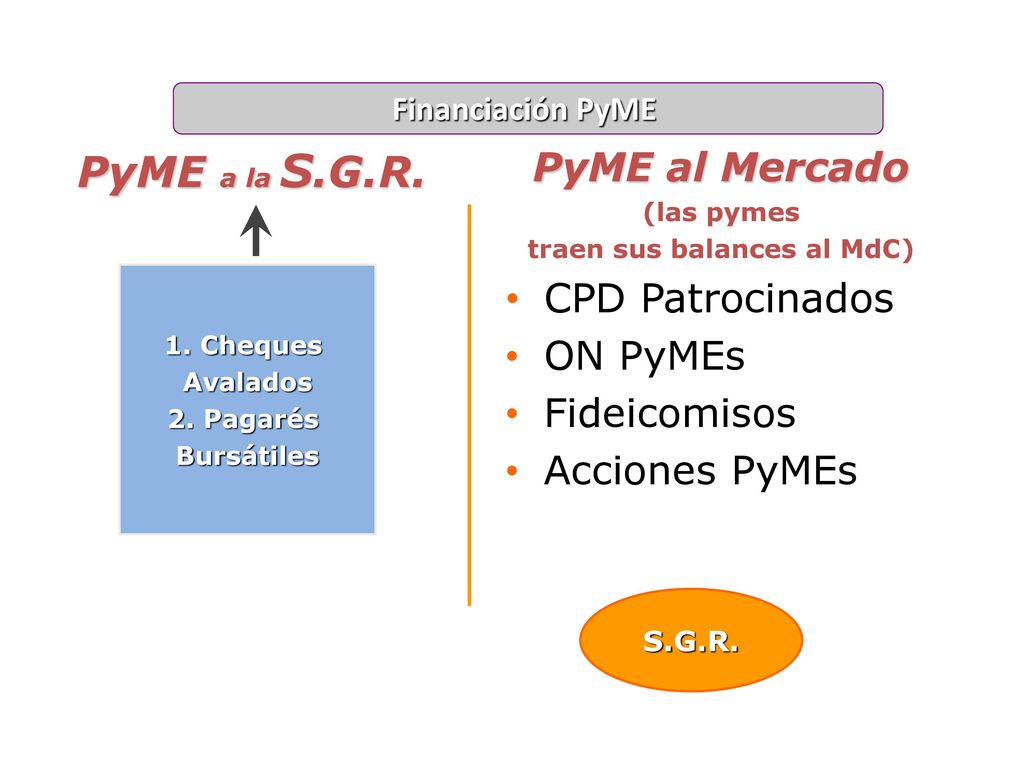 Financiación PyME

PyME a la S.G.R.

1. Cheques Avalados
2. Pagarés Bursátiles

PyME al Mercado
(las pymes
traen sus balances al MdC)

• CPD Patrocinados
• ON PyMEs
• Fideicomisos
• Acciones PyMEs

S.G.R.